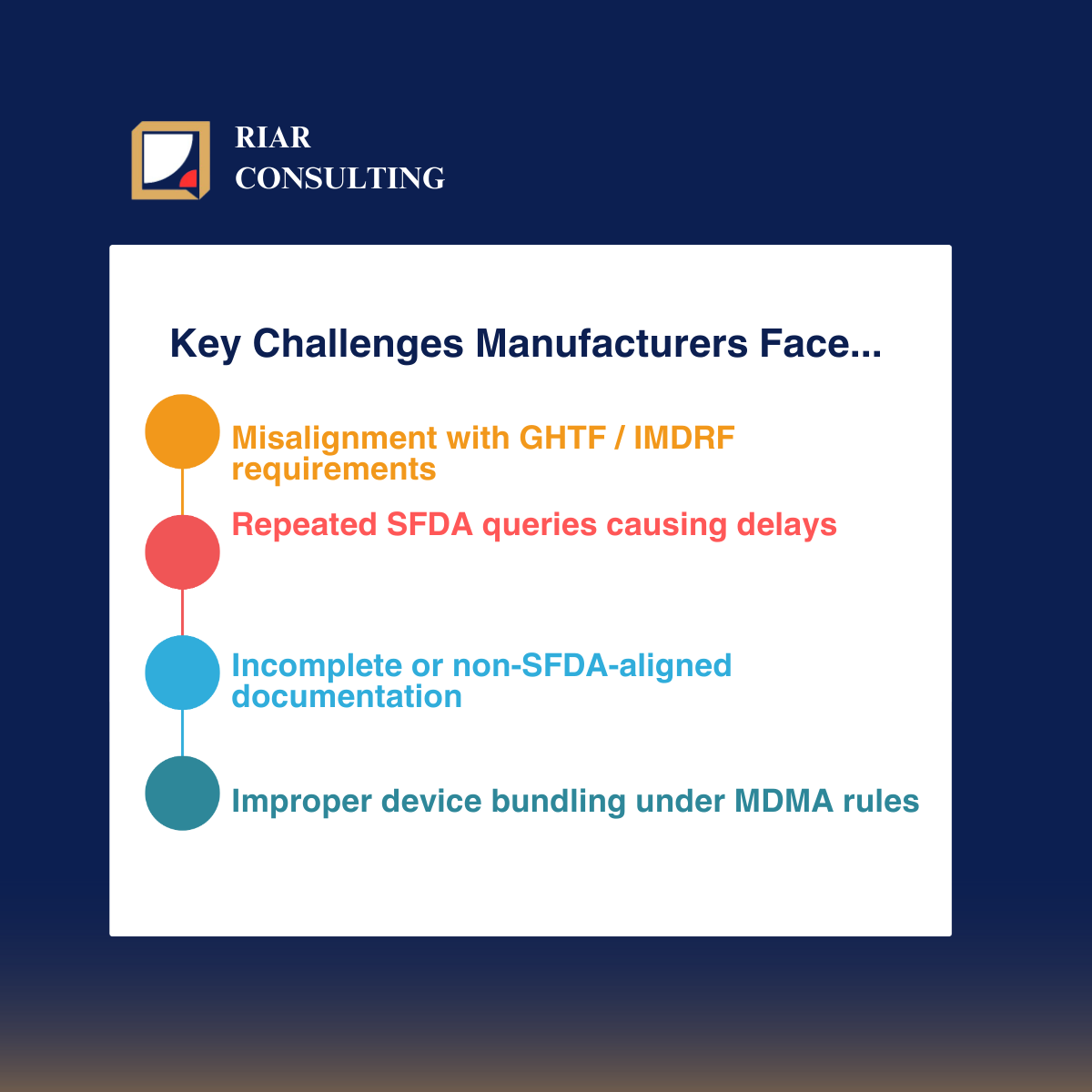 RIAR
CONSULTING

Key Challenges Manufacturers Face...

Misalignment with GHTF / IMDRF requirements

Repeated SFDA queries causing delays

Incomplete or non-SFDA-aligned documentation

Improper device bundling under MDMA rules